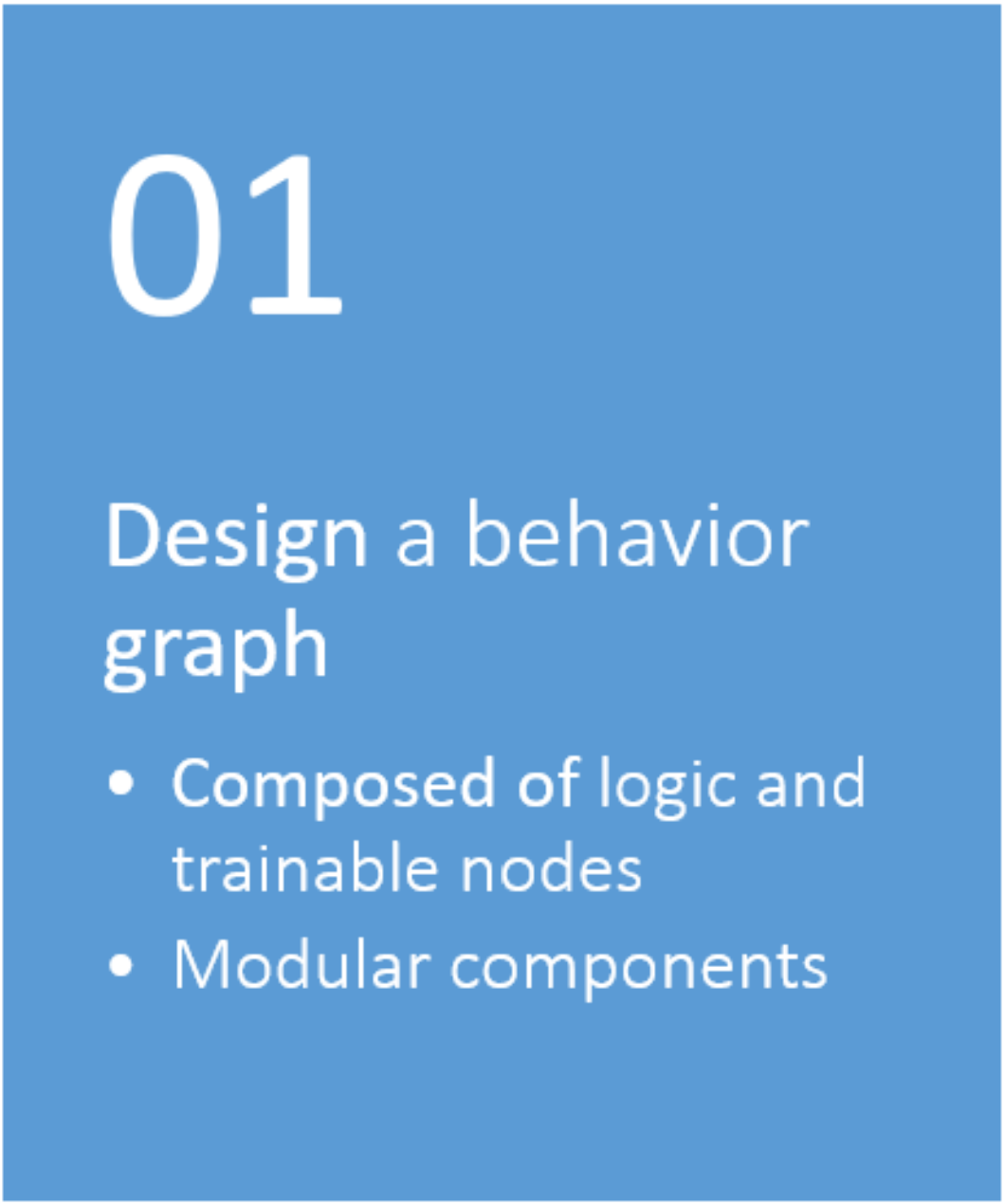 01

Design a behavior graph

• Composed of logic and trainable nodes
• Modular components